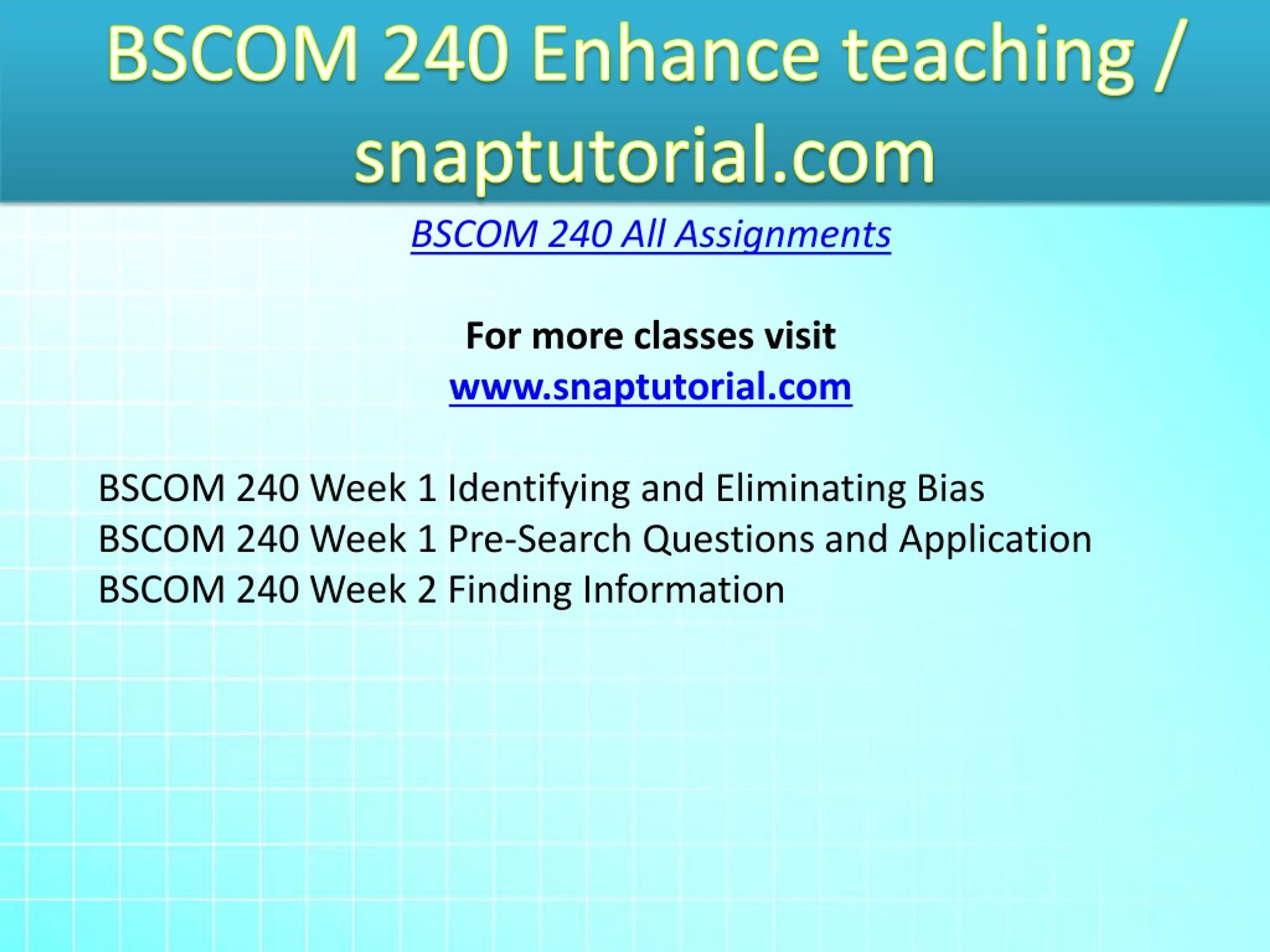 BSCOM 240 Enhance teaching / snaptutorial.com

BSCOM 240 All Assignments

For more classes visit
www.snaptutorial.com

BSCOM 240 Week 1 Identifying and Eliminating Bias
BSCOM 240 Week 1 Pre-Search Questions and Application
BSCOM 240 Week 2 Finding Information